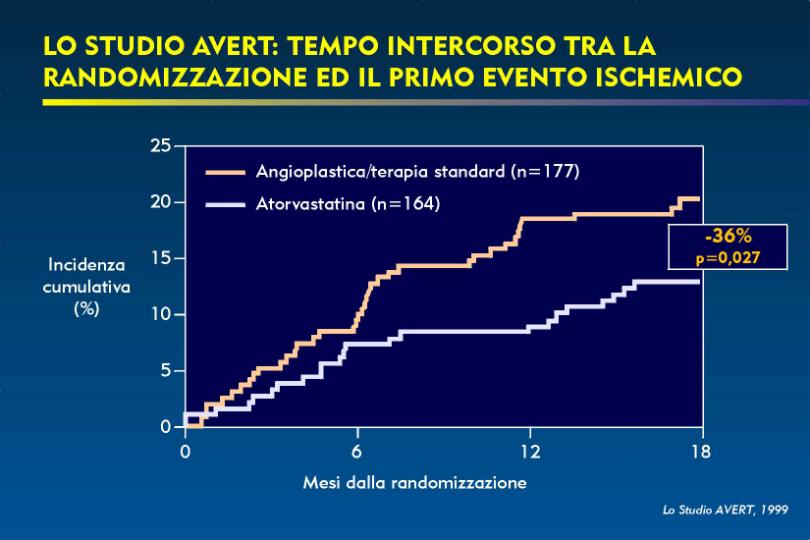 LO STUDIO AVERT: TEMPO INTERCORSO TRA LA RANDOMIZZAZIONE ED IL PRIMO EVENTO ISCHEMICO

Angioplastica/terapia standard (n=177)
Atorvastatina (n=164)

-36%
p=0,027

Incidenza cumulativa (%)

25
20
15
10
5
0

0
6
12
18

Mesi dalla randomizzazione

Lo Studio AVERT, 1999